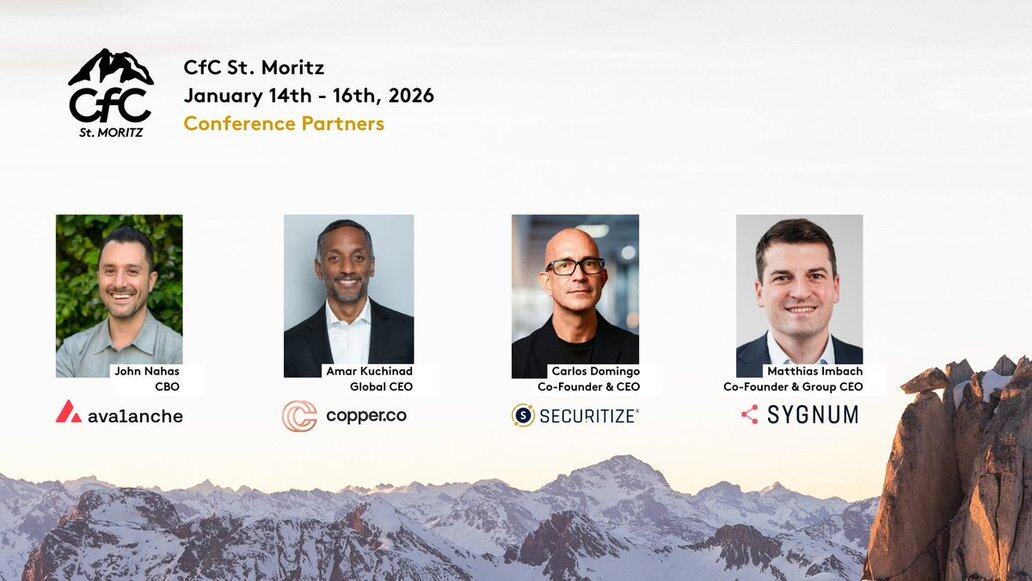 CfC
St. MORITZ

CfC St. Moritz
January 14th - 16th, 2026
Conference Partners

John Nahas
CBO
ava1anche

Amar Kuchinad
Global CEO
copper.co

Carlos Domingo
Co-Founder & CEO
SECURITIZE

Matthias Imbach
Co-Founder & Group CEO
SYGNUM